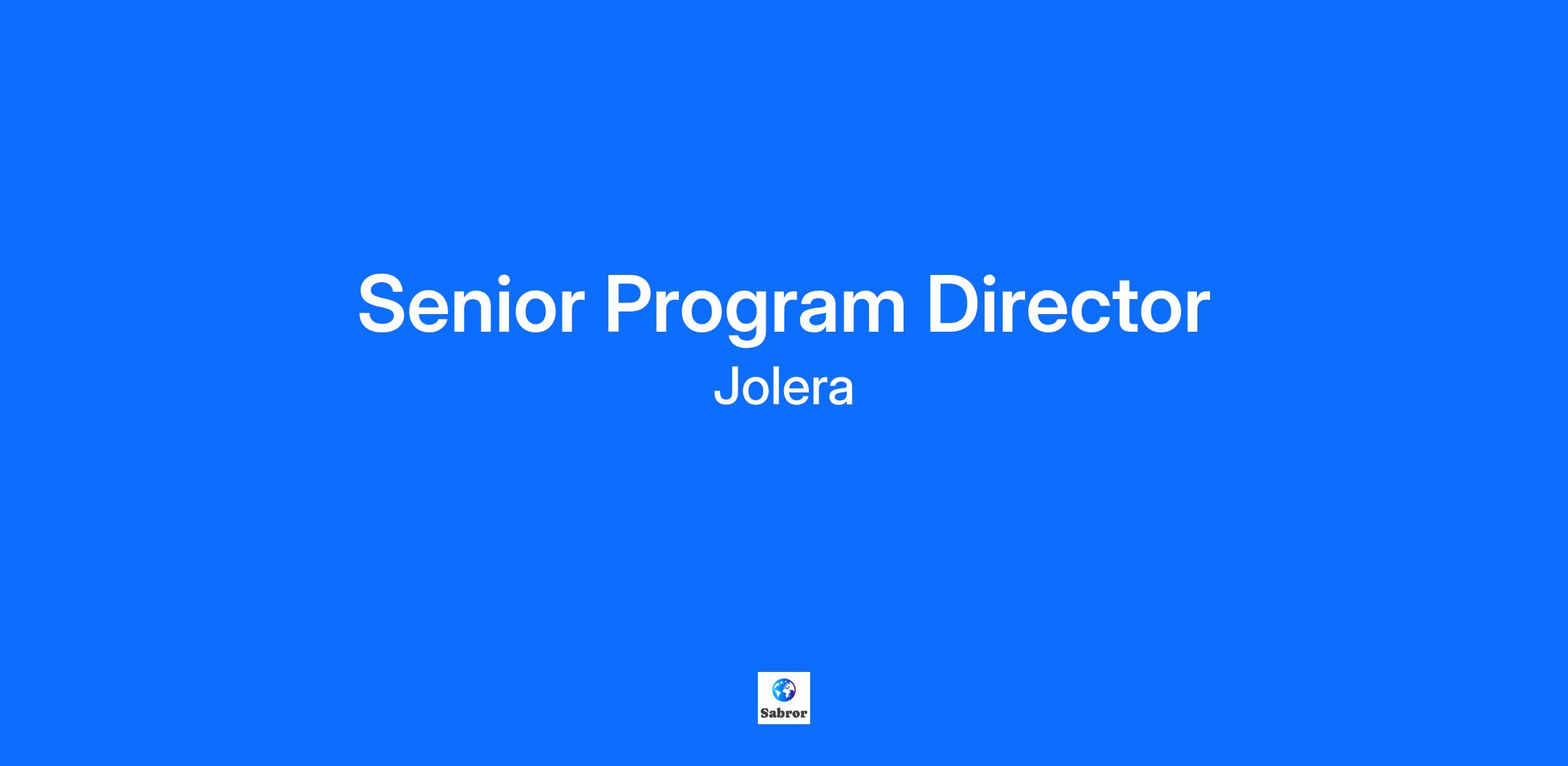 Senior Program Director
Jolera

Sabror